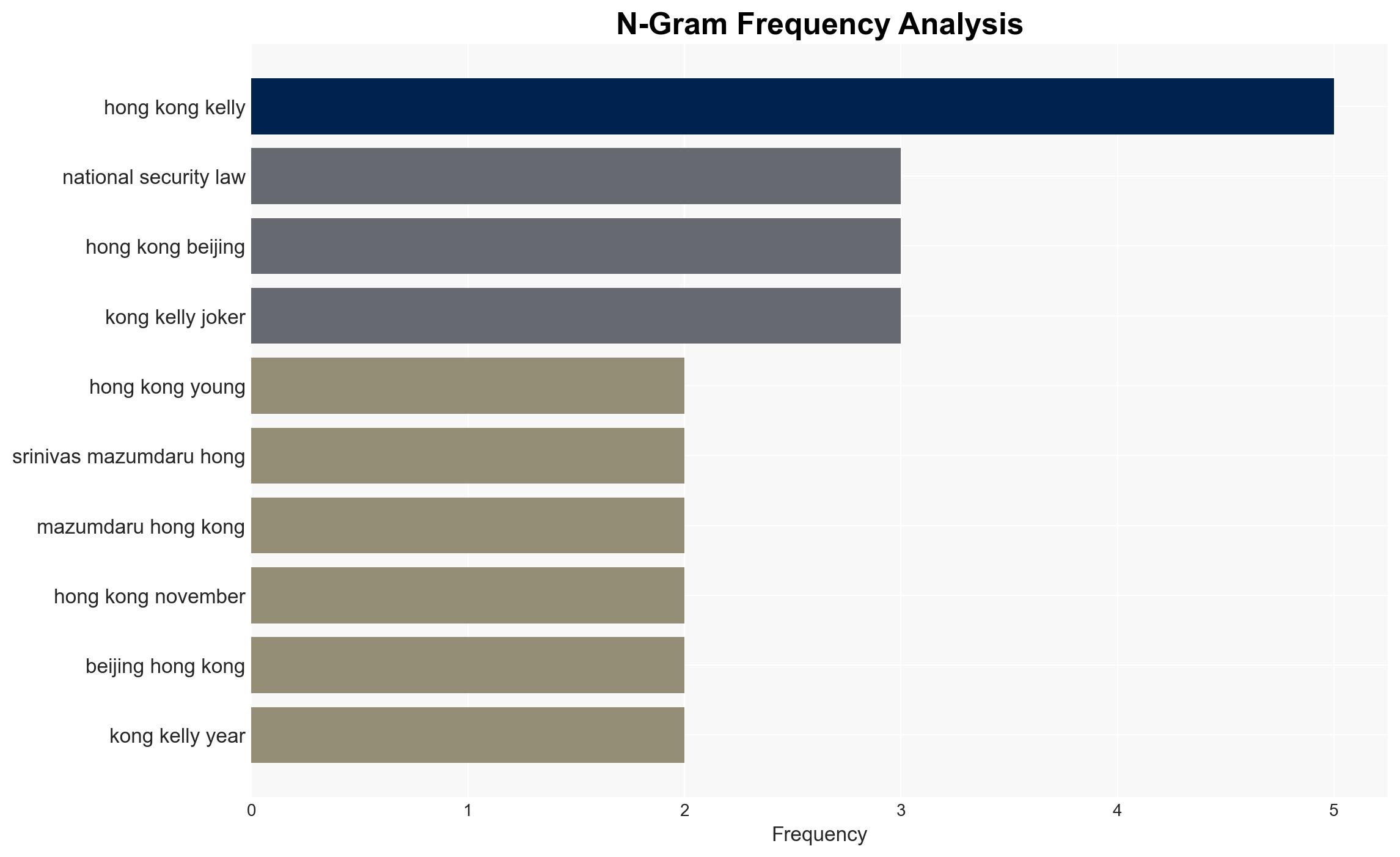 N-Gram Frequency Analysis

hong kong kelly
national security law
hong kong beijing
kong kelly joker
hong kong young
srinivas mazumdaru hong
mazumdaru hong kong
hong kong november
beijing hong kong
kong kelly year

0
1
2
3
4
5
Frequency